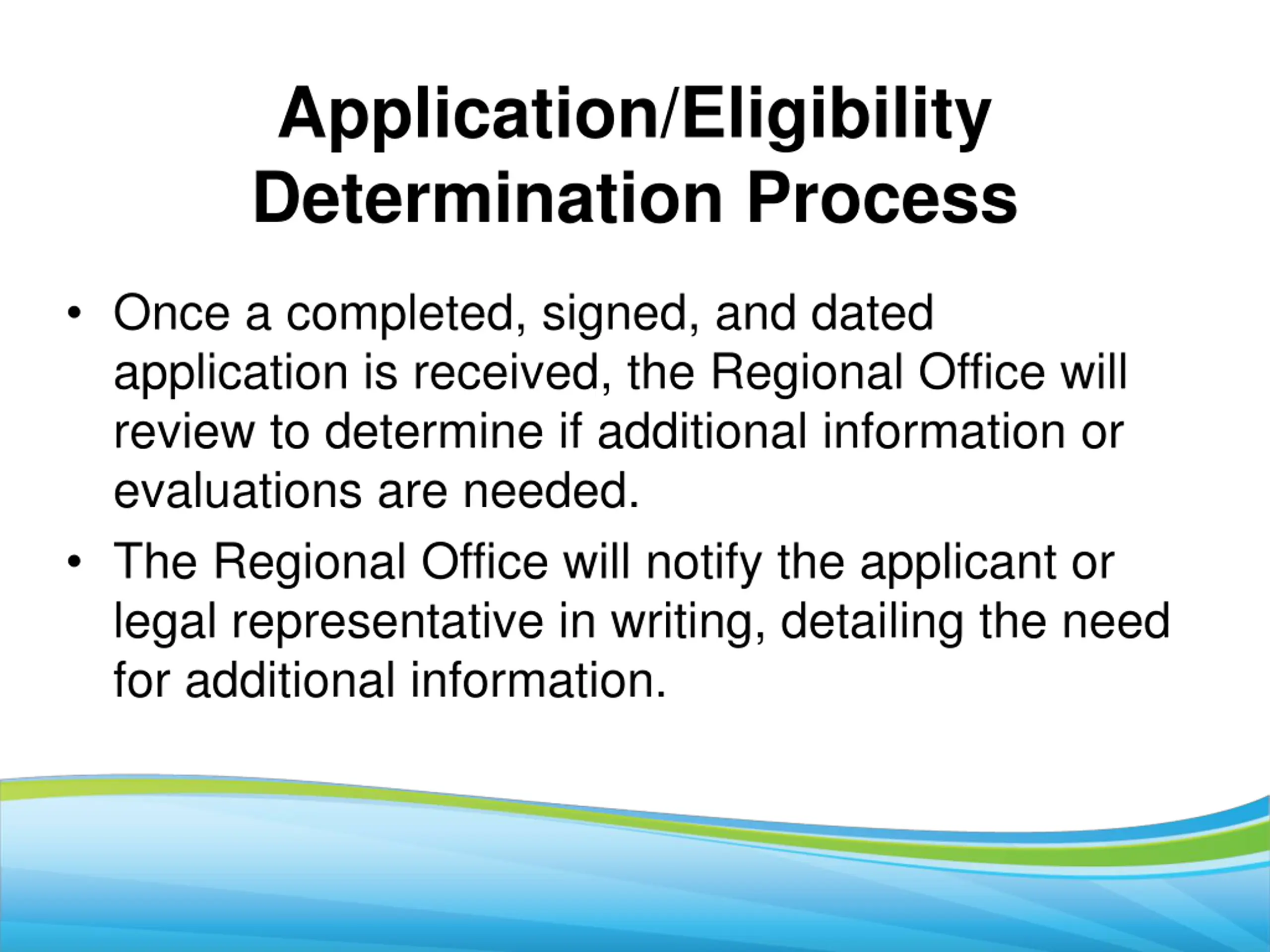 Application/Eligibility Determination Process

• Once a completed, signed, and dated application is received, the Regional Office will review to determine if additional information or evaluations are needed.

• The Regional Office will notify the applicant or legal representative in writing, detailing the need for additional information.